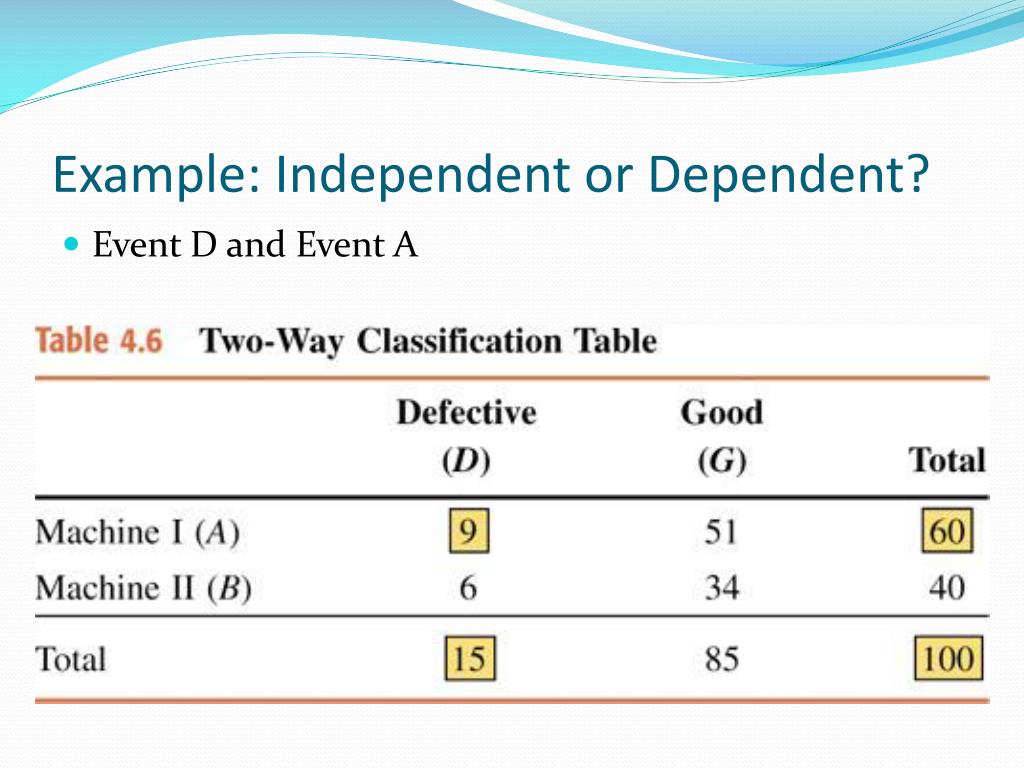 Example: Independent or Dependent?

Event D and Event A

Table 4.6 Two-Way Classification Table

| | Defective ($D$) | Good ($G$) | Total |
|---|---|---|---|
| Machine I ($A$) | 9 | 51 | 60 |
| Machine II ($B$) | 6 | 34 | 40 |
| Total | 15 | 85 | 100 |